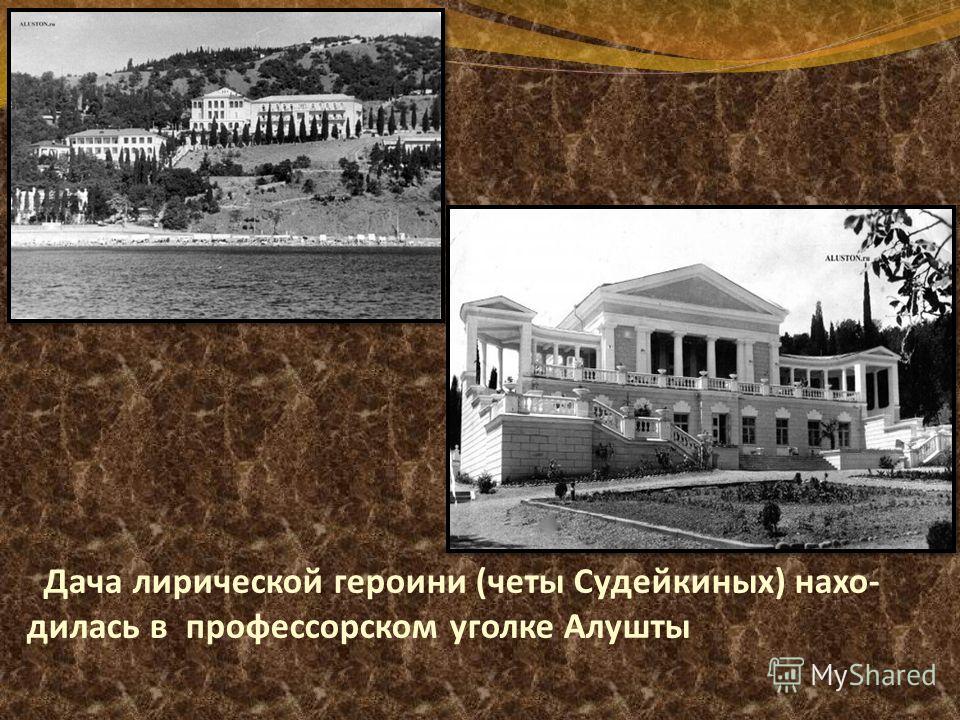 ALUSTON.ru

ALUSTON.ru

Дача лирической героини (четы Судейкиных) находилась в профессорском уголке Алушты

MyShared